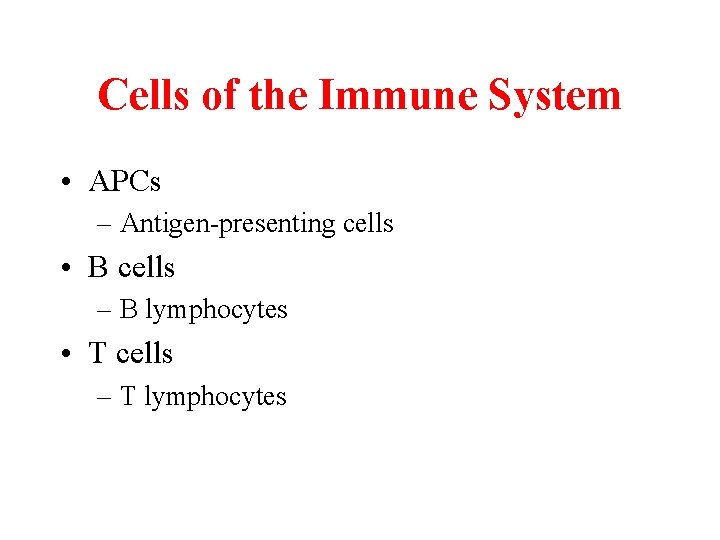 Cells of the Immune System

• APCs
– Antigen-presenting cells
• B cells
– B lymphocytes
• T cells
– T lymphocytes